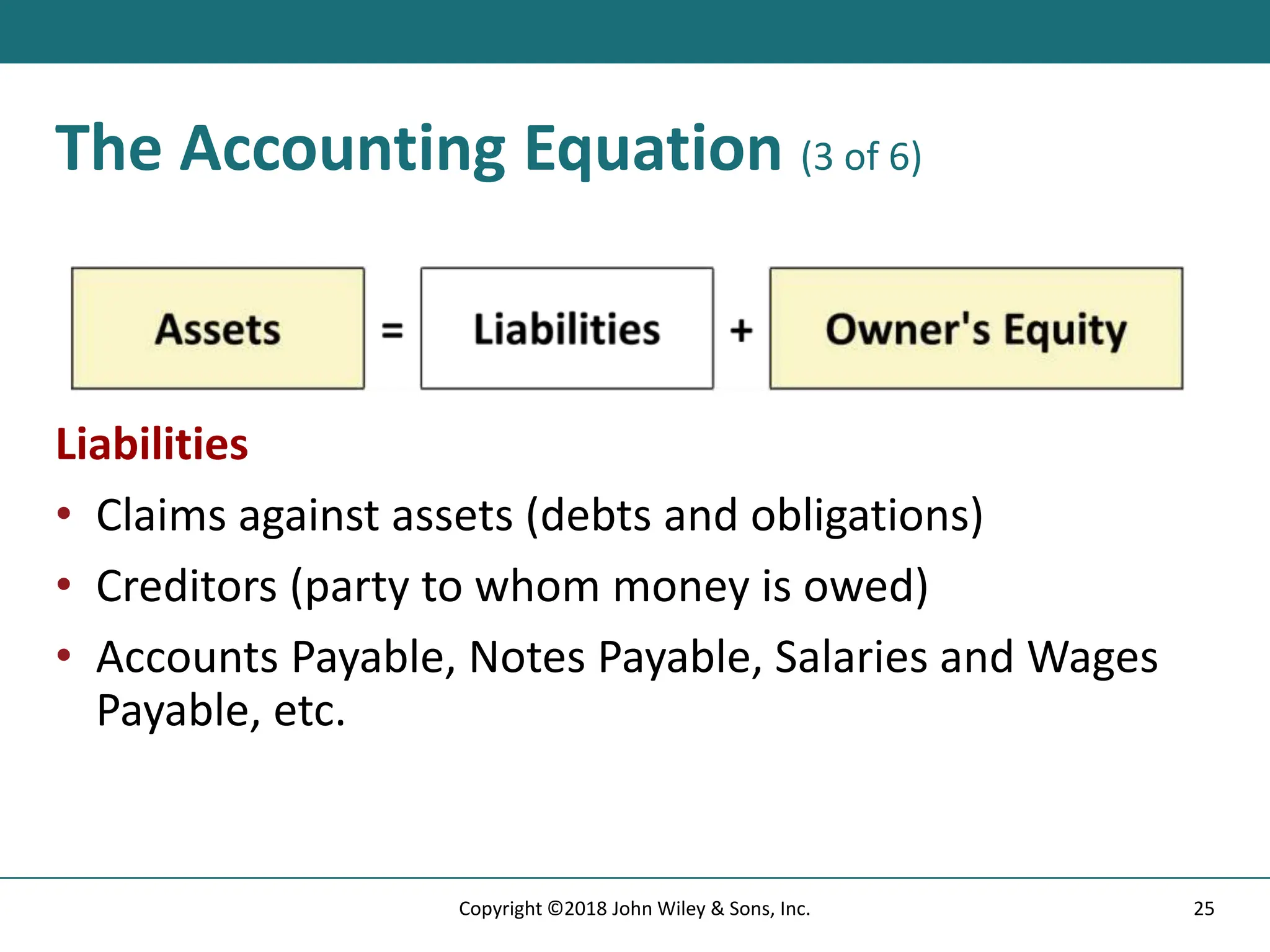 The Accounting Equation (3 of 6)

Assets = Liabilities + Owner's Equity

Liabilities

• Claims against assets (debts and obligations)
• Creditors (party to whom money is owed)
• Accounts Payable, Notes Payable, Salaries and Wages Payable, etc.

Copyright ©2018 John Wiley & Sons, Inc.
25